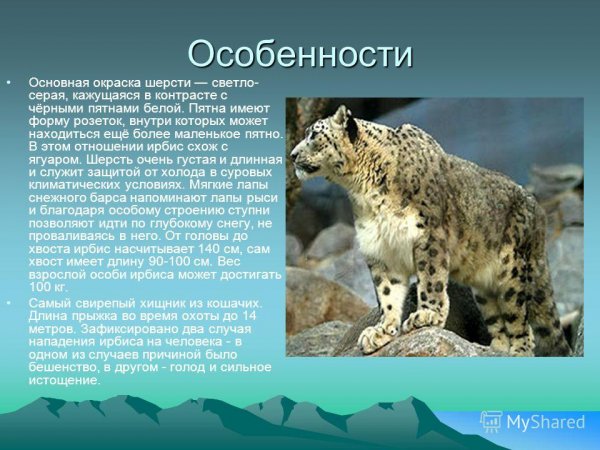 Особенности

• Основная окраска шерсти — светло-серая, кажущаяся в контрасте с чёрными пятнами белой. Пятна имеют форму розеток, внутри которых может находиться ещё более маленькое пятно. В этом отношении ирбис схож с ягуаром. Шерсть очень густая и длинная и служит защитой от холода в суровых климатических условиях. Мягкие лапы снежного барса напоминают лапы рыси и благодаря особому строению ступни позволяют идти по глубокому снегу, не проваливаясь в него. От головы до хвоста ирбис насчитывает 140 см, сам хвост имеет длину 90-100 см. Вес взрослой особи ирбиса может достигать 100 кг.

• Самый свирепый хищник из кошачих. Длина прыжка во время охоты до 14 метров. Зафиксировано два случая нападения ирбиса на человека - в одном из случаев причиной было бешенство, в другом - голод и сильное истощение.

MyShared